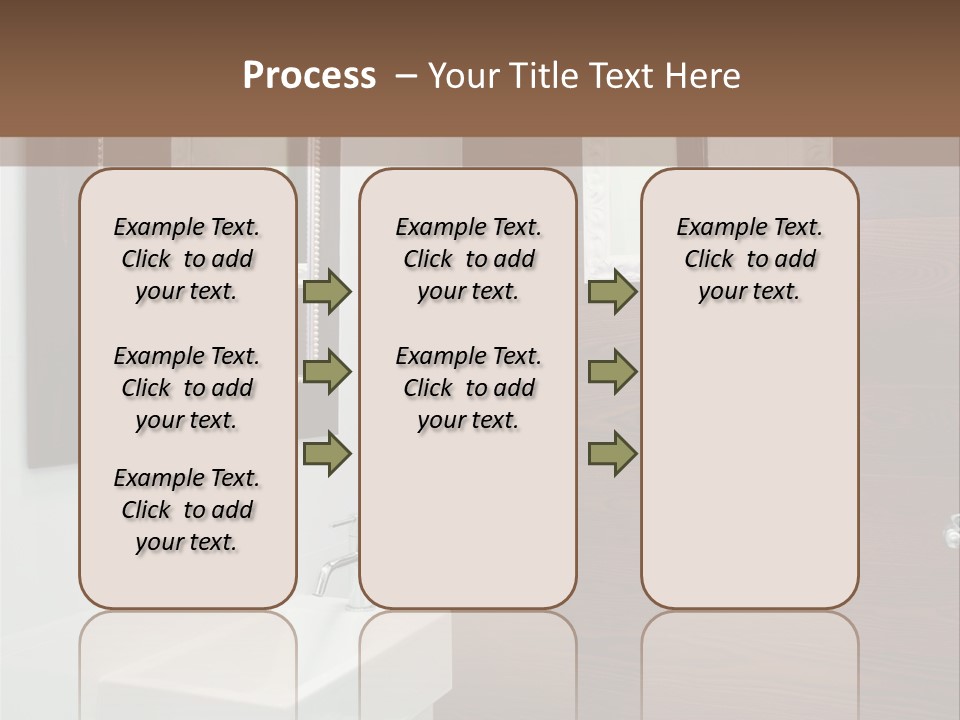 Process – Your Title Text Here

Example Text. Click to add your text.

Example Text. Click to add your text.

Example Text. Click to add your text.

Example Text. Click to add your text.

Example Text. Click to add your text.

Example Text. Click to add your text.